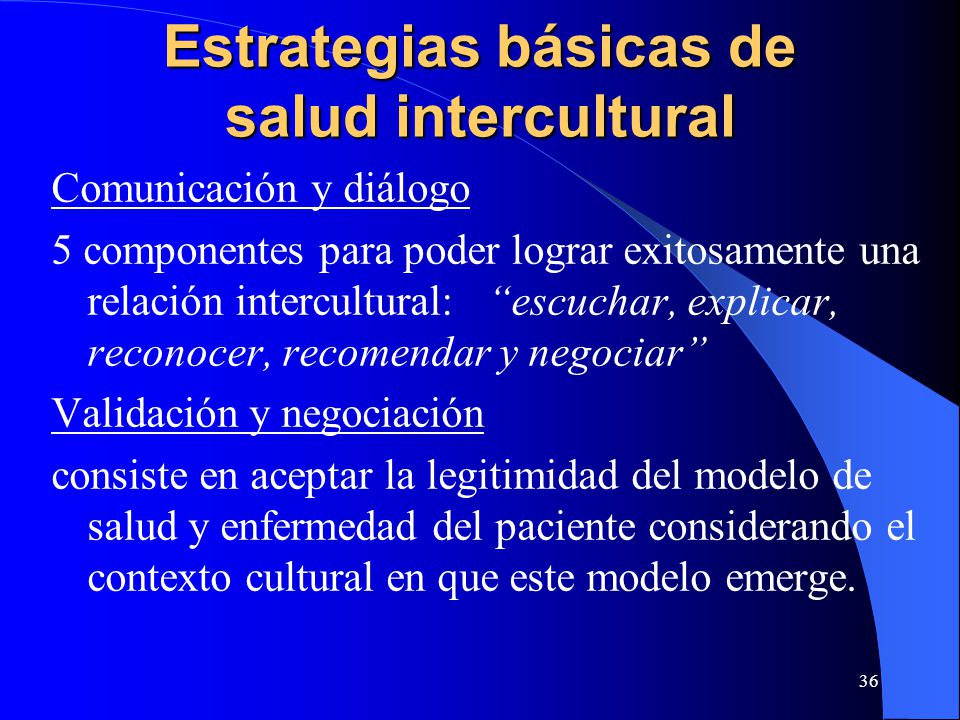 Estrategias básicas de salud intercultural

Comunicación y diálogo

5 componentes para poder lograr exitosamente una relación intercultural: “escuchar, explicar, reconocer, recomendar y negociar”

Validación y negociación

consiste en aceptar la legitimidad del modelo de salud y enfermedad del paciente considerando el contexto cultural en que este modelo emerge.

36